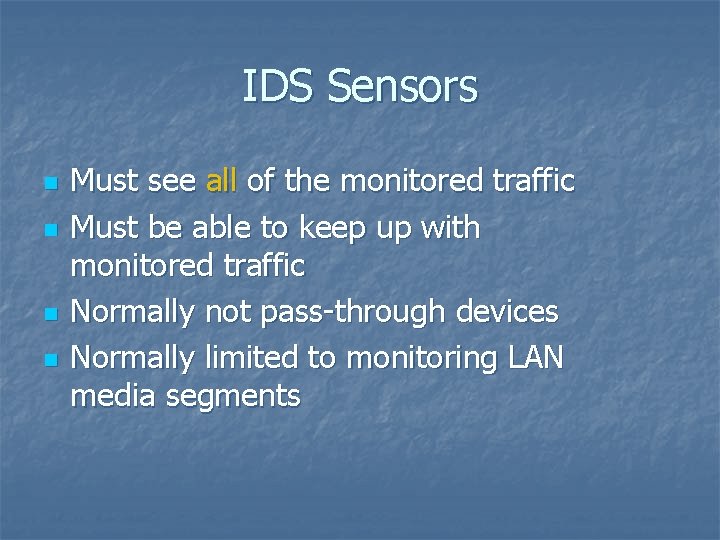 IDS Sensors

- Must see all of the monitored traffic
- Must be able to keep up with monitored traffic
- Normally not pass-through devices
- Normally limited to monitoring LAN media segments